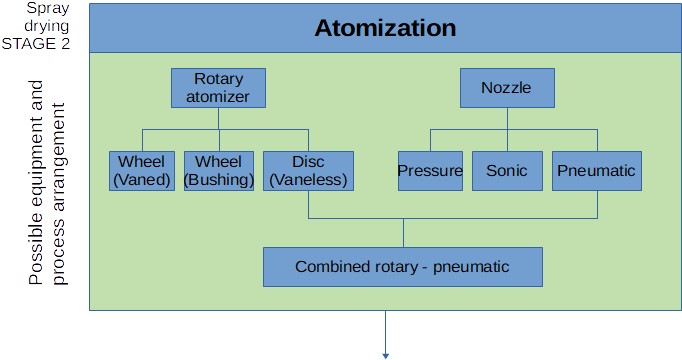 Spray drying STAGE 2

Atomization

Possible equipment and process arrangement

Rotary atomizer

Nozzle

Wheel (Vaned)

Wheel (Bushing)

Disc (Vaneless)

Pressure

Sonic

Pneumatic

Combined rotary - pneumatic